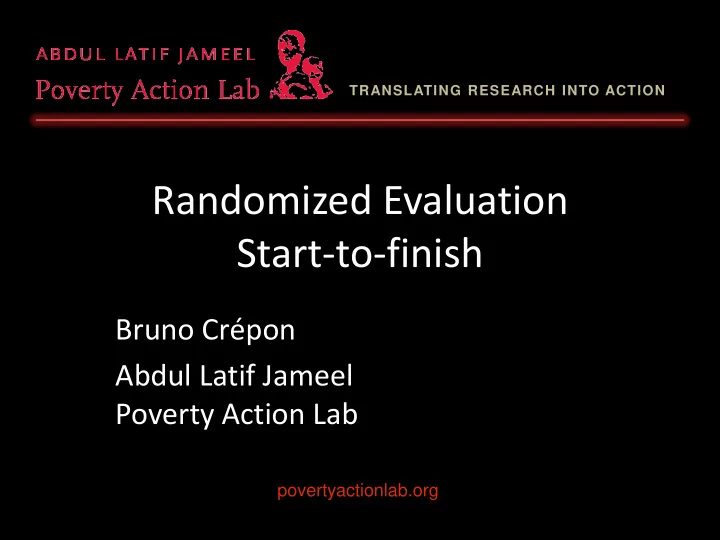 ABDUL LATIF JAMEEL
Poverty Action Lab

TRANSLATING RESEARCH INTO ACTION

Randomized Evaluation
Start-to-finish

Bruno Crépon

Abdul Latif Jameel
Poverty Action Lab

povertyactionlab.org